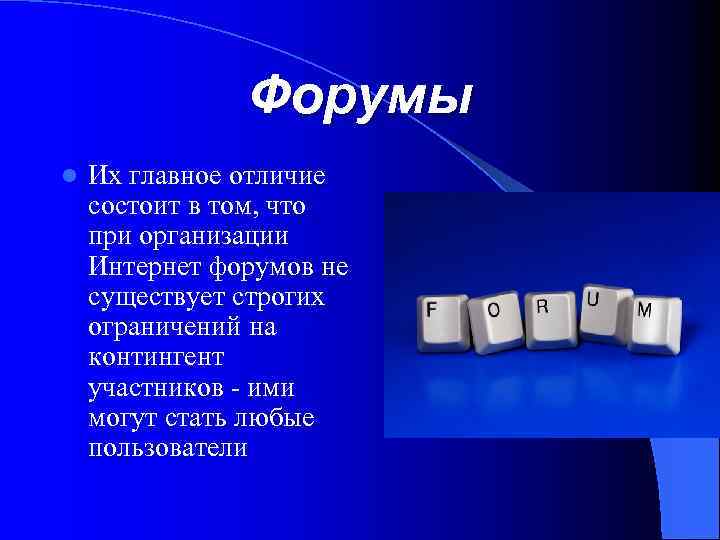 Форумы

Их главное отличие состоит в том, что при организации Интернет форумов не существует строгих ограничений на контингент участников - ими могут стать любые пользователи

F O R U M